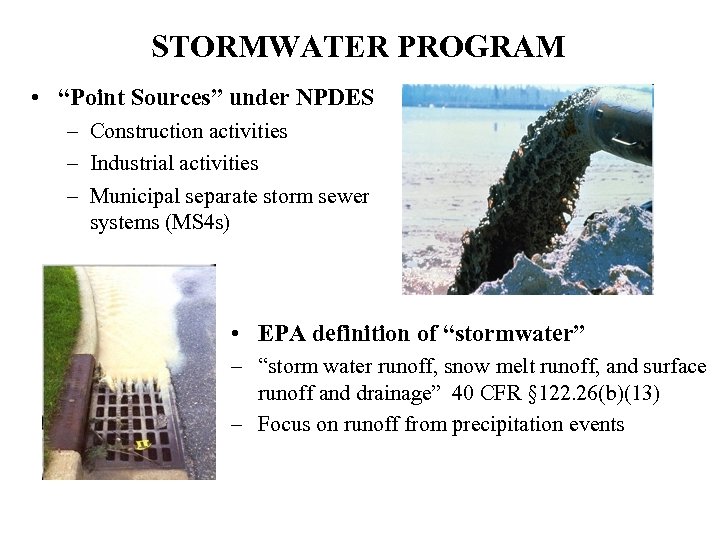 STORMWATER PROGRAM

• "Point Sources" under NPDES
– Construction activities
– Industrial activities
– Municipal separate storm sewer systems (MS4s)

• EPA definition of "stormwater"
– "storm water runoff, snow melt runoff, and surface runoff and drainage" 40 CFR §122.26(b)(13)
– Focus on runoff from precipitation events